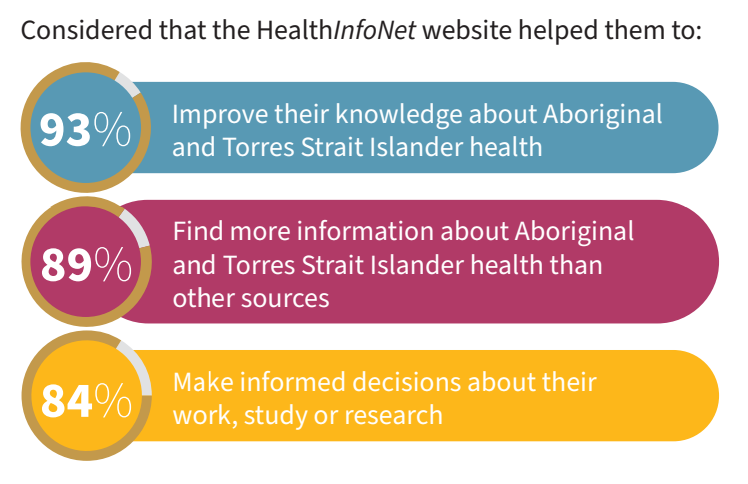 Considered that the HealthInfoNet website helped them to:

93% Improve their knowledge about Aboriginal and Torres Strait Islander health

89% Find more information about Aboriginal and Torres Strait Islander health than other sources

84% Make informed decisions about their work, study or research